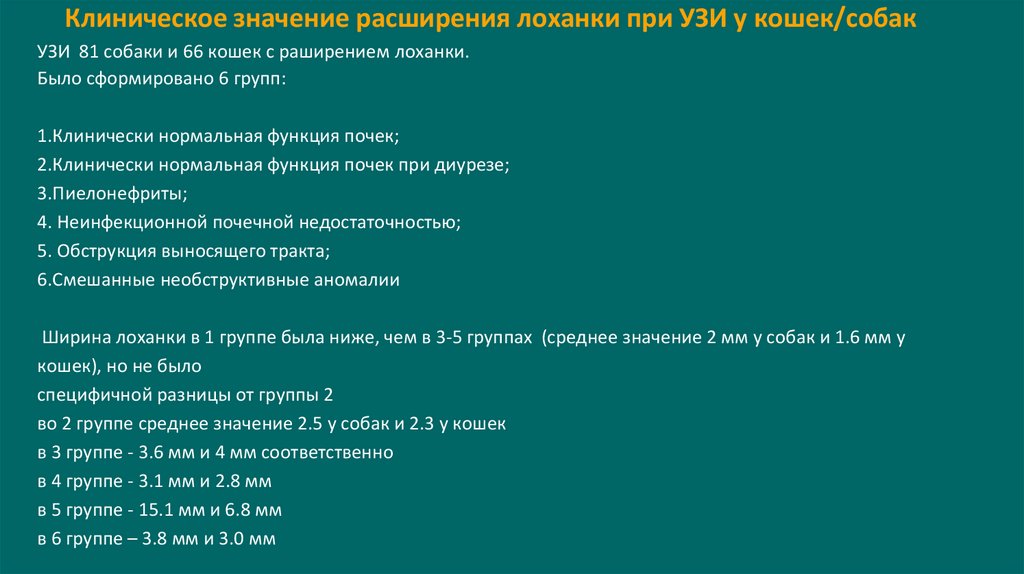 Клиническое значение расширения лоханки при УЗИ у кошек/собак

УЗИ 81 собаки и 66 кошек с раширением лоханки.
Было сформировано 6 групп:

1.Клинически нормальная функция почек;
2.Клинически нормальная функция почек при диурезе;
3.Пиелонефриты;
4. Неинфекционной почечной недостаточностью;
5. Обструкция выносящего тракта;
6.Смешанные необструктивные аномалии

Ширина лоханки в 1 группе была ниже, чем в 3-5 группах (среднее значение 2 мм у собак и 1.6 мм у кошек), но не было
специфичной разницы от группы 2
во 2 группе среднее значение 2.5 у собак и 2.3 у кошек
в 3 группе - 3.6 мм и 4 мм соответственно
в 4 группе - 3.1 мм и 2.8 мм
в 5 группе - 15.1 мм и 6.8 мм
в 6 группе – 3.8 мм и 3.0 мм